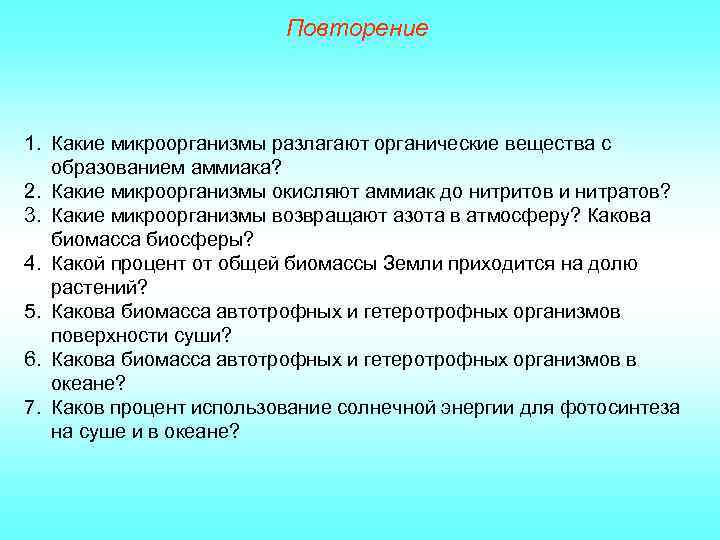 Повторение

1. Какие микроорганизмы разлагают органические вещества с образованием аммиака?
2. Какие микроорганизмы окисляют аммиак до нитритов и нитратов?
3. Какие микроорганизмы возвращают азота в атмосферу? Какова биомасса биосферы?
4. Какой процент от общей биомассы Земли приходится на долю растений?
5. Какова биомасса автотрофных и гетеротрофных организмов поверхности суши?
6. Какова биомасса автотрофных и гетеротрофных организмов в океане?
7. Каков процент использование солнечной энергии для фотосинтеза на суше и в океане?